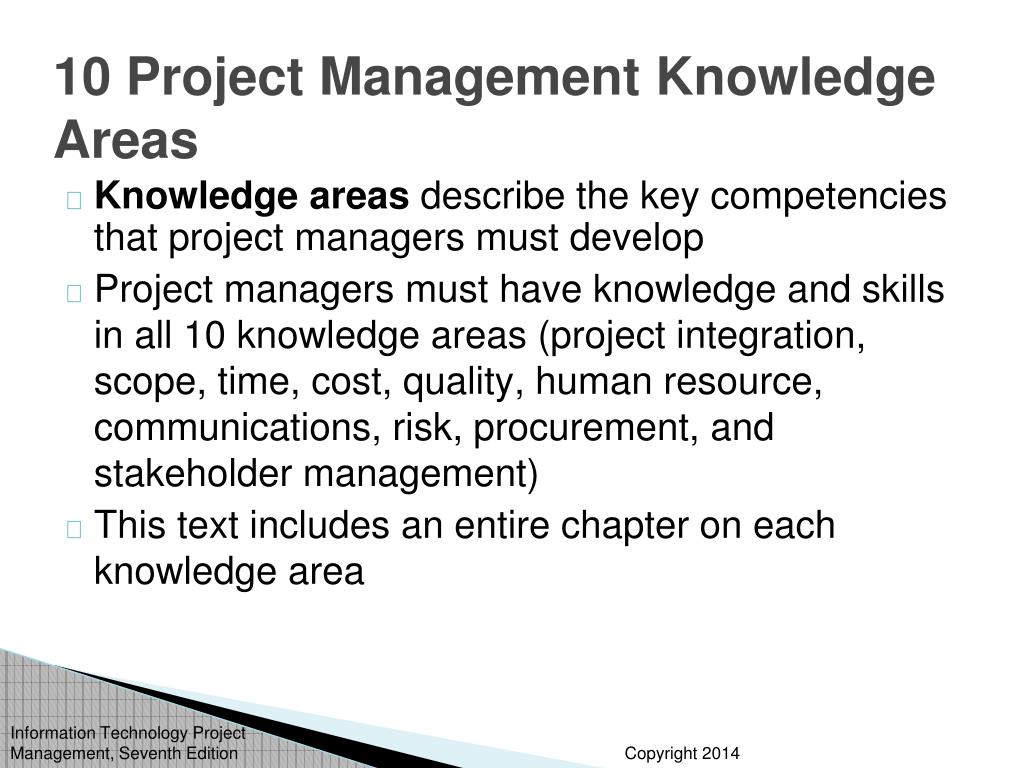 10 Project Management Knowledge Areas

Knowledge areas describe the key competencies that project managers must develop

Project managers must have knowledge and skills in all 10 knowledge areas (project integration, scope, time, cost, quality, human resource, communications, risk, procurement, and stakeholder management)

This text includes an entire chapter on each knowledge area

Information Technology Project Management, Seventh Edition

Copyright 2014